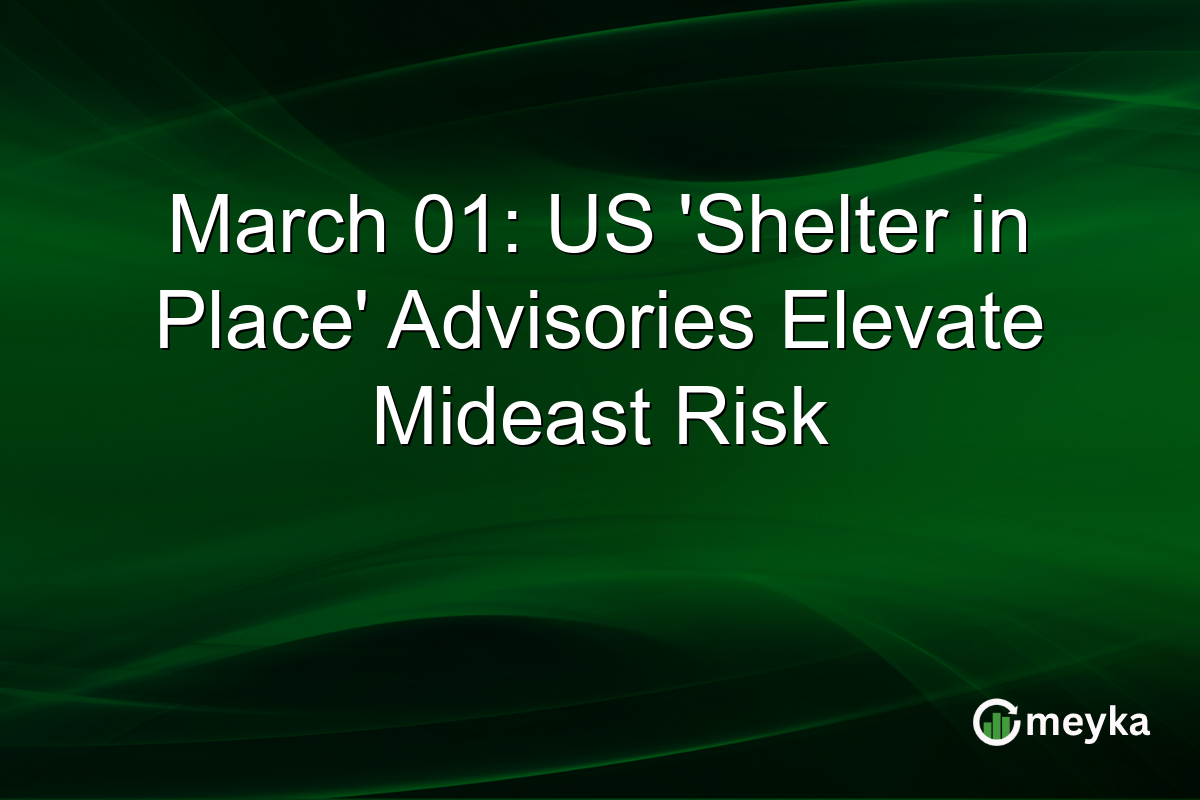 March 01: US 'Shelter in Place' Advisories Elevate Mideast Risk

meyka